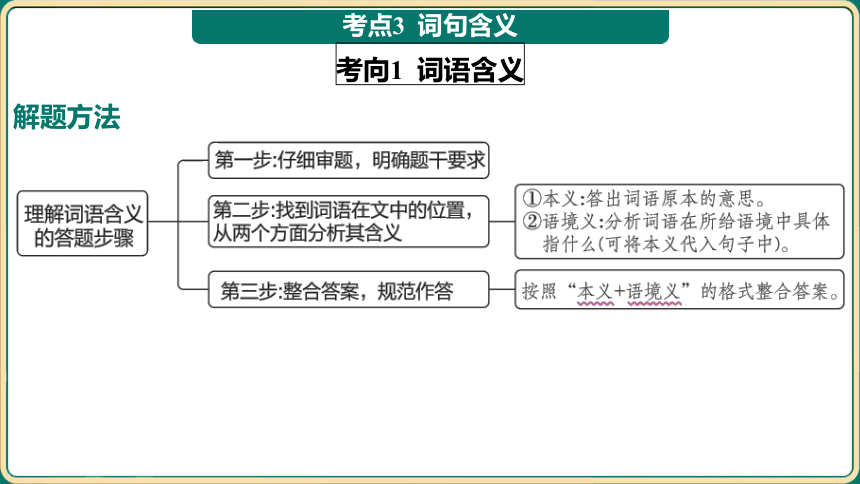 考点3 词句含义

考向1 词语含义

解题方法

理解词语含义的答题步骤

第一步:仔细审题，明确题干要求

第二步:找到词语在文中的位置，从两个方面分析其含义

①本义:答出词语原本的意思。
②语境义:分析词语在所给语境中具体指什么(可将本义代入句子中)。

第三步:整合答案，规范作答

按照“本义+语境义”的格式整合答案。